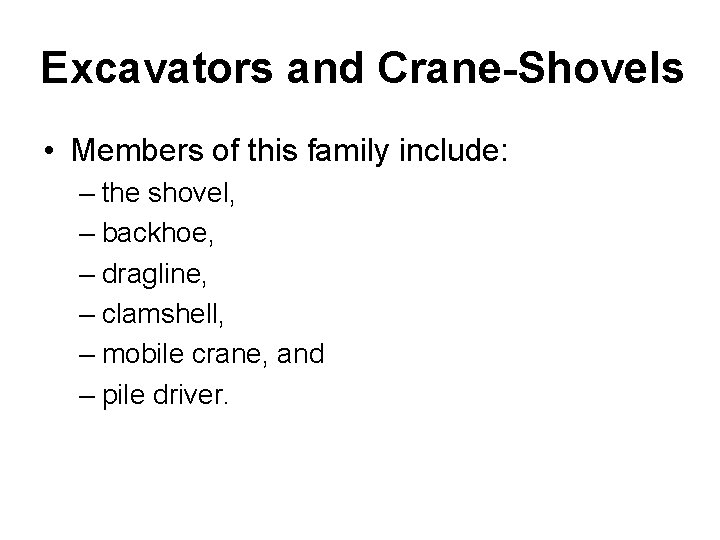 Excavators and Crane-Shovels

• Members of this family include:
– the shovel,
– backhoe,
– dragline,
– clamshell,
– mobile crane, and
– pile driver.